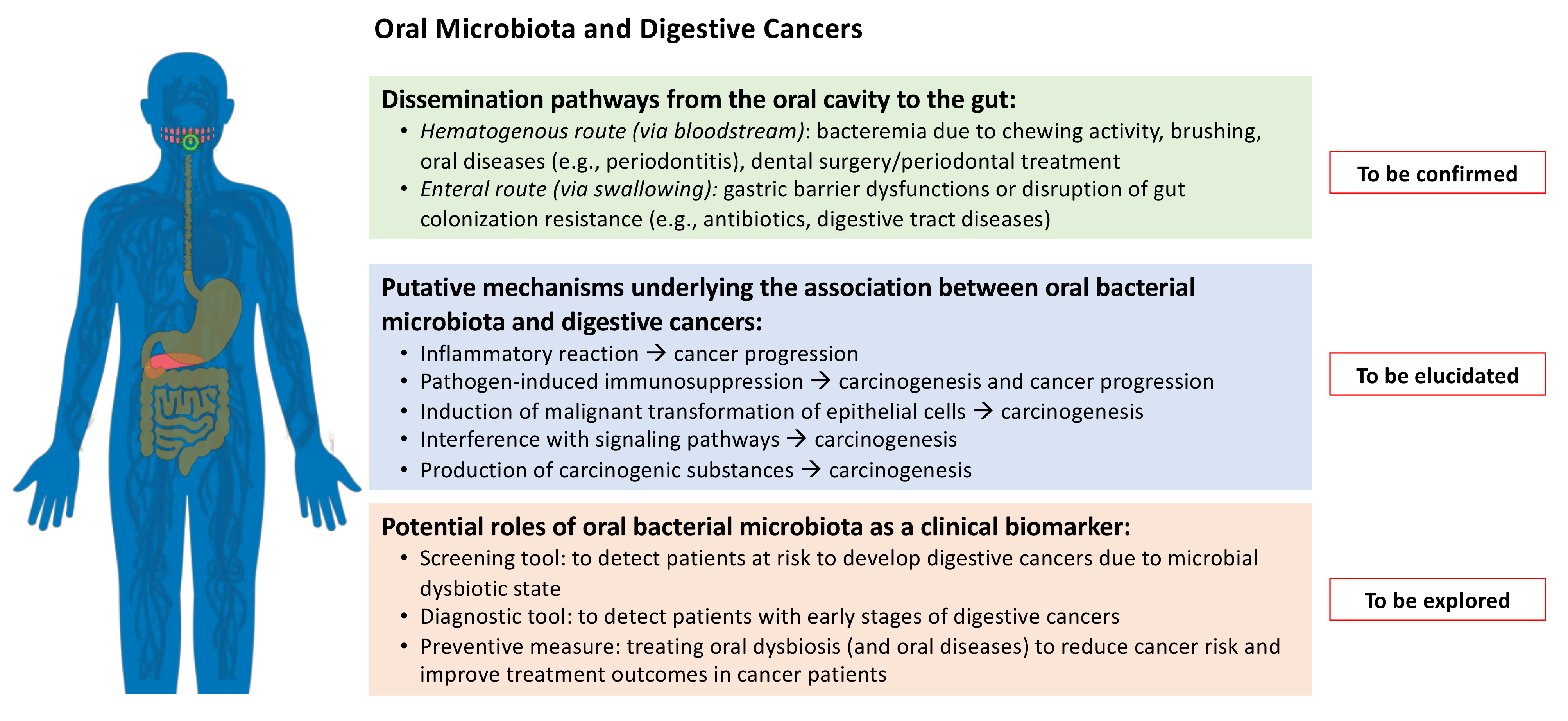 Oral Microbiota and Digestive Cancers

Dissemination pathways from the oral cavity to the gut:
• Hematogenous route (via bloodstream): bacteremia due to chewing activity, brushing, oral diseases (e.g., periodontitis), dental surgery/periodontal treatment
• Enteral route (via swallowing): gastric barrier dysfunctions or disruption of gut colonization resistance (e.g., antibiotics, digestive tract diseases)

To be confirmed

Putative mechanisms underlying the association between oral bacterial microbiota and digestive cancers:
• Inflammatory reaction → cancer progression
• Pathogen-induced immunosuppression → carcinogenesis and cancer progression
• Induction of malignant transformation of epithelial cells → carcinogenesis
• Interference with signaling pathways → carcinogenesis
• Production of carcinogenic substances → carcinogenesis

To be elucidated

Potential roles of oral bacterial microbiota as a clinical biomarker:
• Screening tool: to detect patients at risk to develop digestive cancers due to microbial dysbiotic state
• Diagnostic tool: to detect patients with early stages of digestive cancers
• Preventive measure: treating oral dysbiosis (and oral diseases) to reduce cancer risk and improve treatment outcomes in cancer patients

To be explored